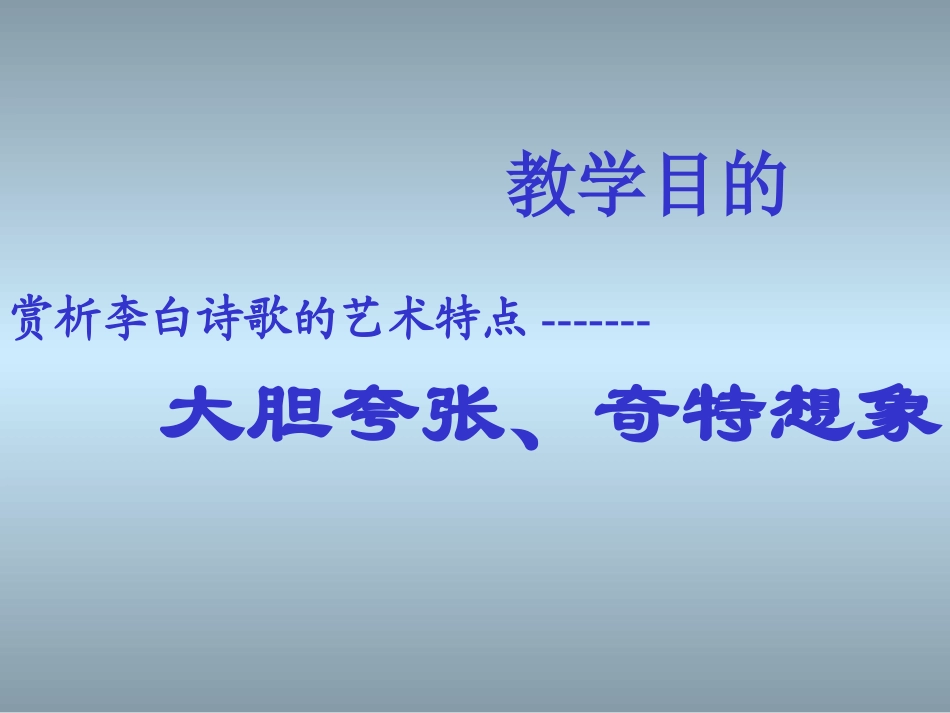 教学目的

赏析李白诗歌的艺术特点 -------

大胆夸张、奇特想象